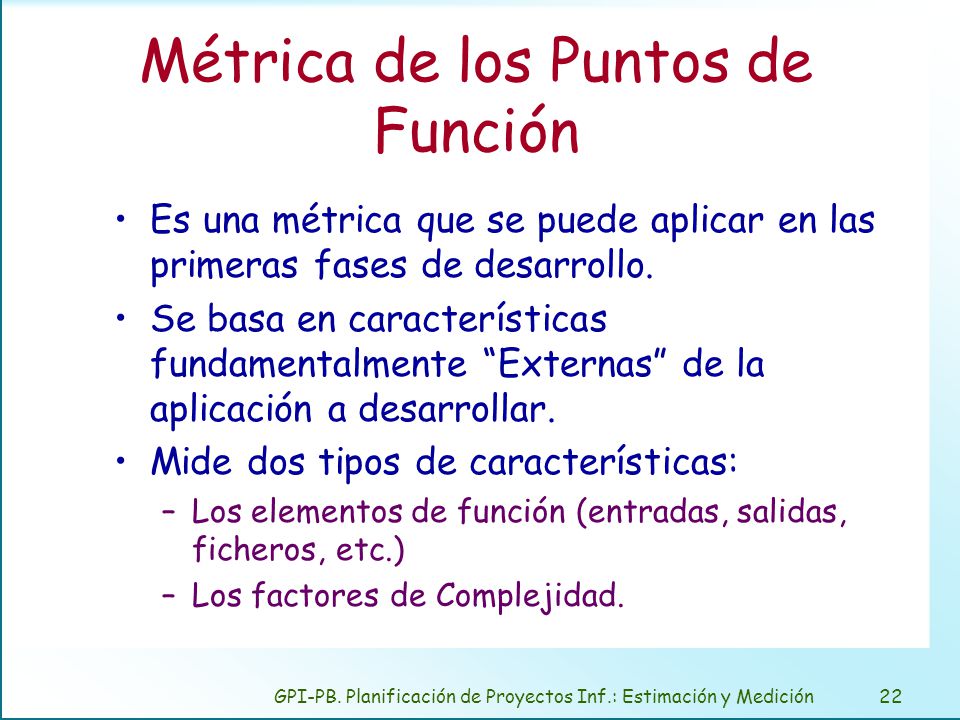 Métrica de los Puntos de Función

• Es una métrica que se puede aplicar en las primeras fases de desarrollo.
• Se basa en características fundamentalmente “Externas” de la aplicación a desarrollar.
• Mide dos tipos de características:
– Los elementos de función (entradas, salidas, ficheros, etc.)
– Los factores de Complejidad.

GPI-PB. Planificación de Proyectos Inf.: Estimación y Medición 22